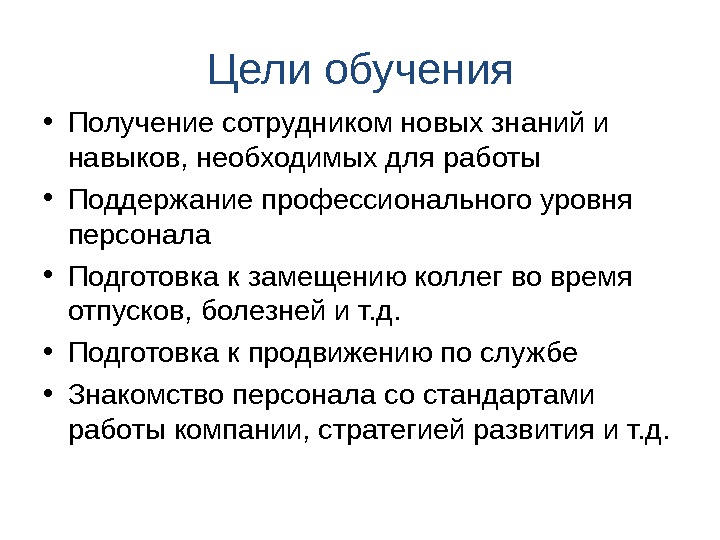 Цели обучения

• Получение сотрудником новых знаний и навыков, необходимых для работы
• Поддержание профессионального уровня персонала
• Подготовка к замещению коллег во время отпусков, болезней и т.д.
• Подготовка к продвижению по службе
• Знакомство персонала со стандартами работы компании, стратегией развития и т.д.